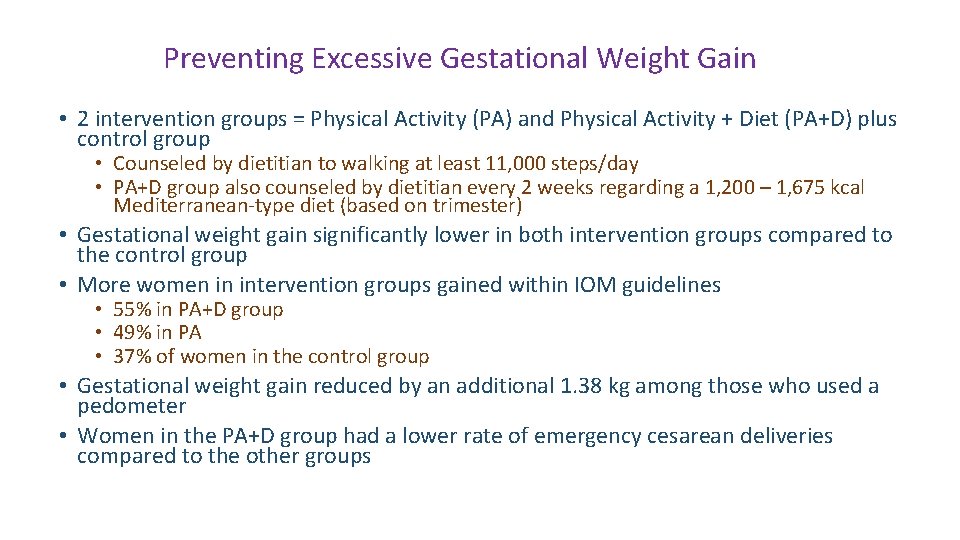 Preventing Excessive Gestational Weight Gain

• 2 intervention groups = Physical Activity (PA) and Physical Activity + Diet (PA+D) plus control group
  • Counseled by dietitian to walking at least 11,000 steps/day
  • PA+D group also counseled by dietitian every 2 weeks regarding a 1,200 – 1,675 kcal Mediterranean-type diet (based on trimester)
• Gestational weight gain significantly lower in both intervention groups compared to the control group
• More women in intervention groups gained within IOM guidelines
  • 55% in PA+D group
  • 49% in PA
  • 37% of women in the control group
• Gestational weight gain reduced by an additional 1.38 kg among those who used a pedometer
• Women in the PA+D group had a lower rate of emergency cesarean deliveries compared to the other groups